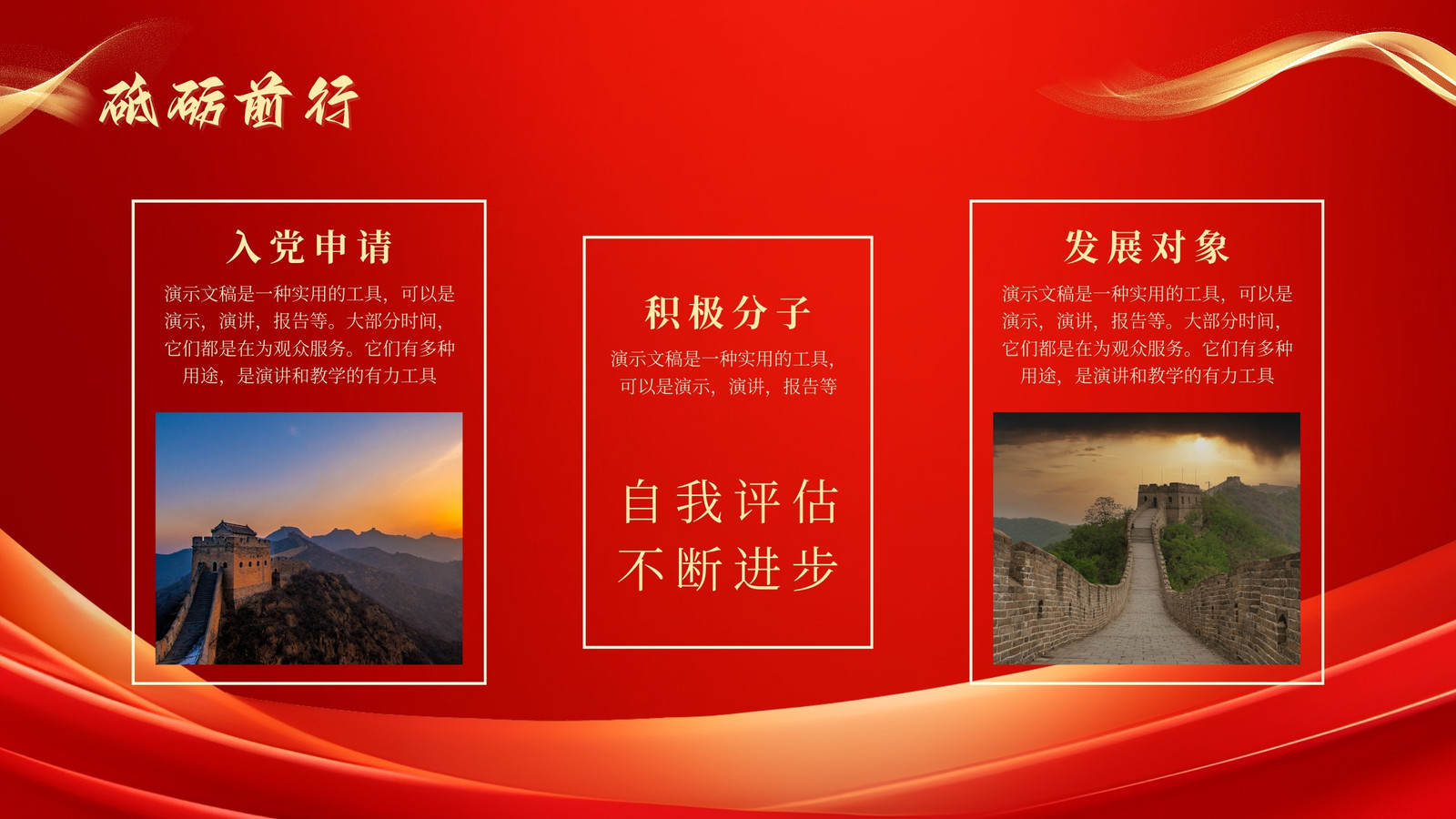 砥砺前行

入党申请

演示文稿是一种实用的工具，可以是演示，演讲，报告等。大部分时间，它们都是在为观众服务。它们有多种用途，是演讲和教学的有力工具

积极分子

演示文稿是一种实用的工具，可以是演示，演讲，报告等

自我评估
不断进步

发展对象

演示文稿是一种实用的工具，可以是演示，演讲，报告等。大部分时间，它们都是在为观众服务。它们有多种用途，是演讲和教学的有力工具